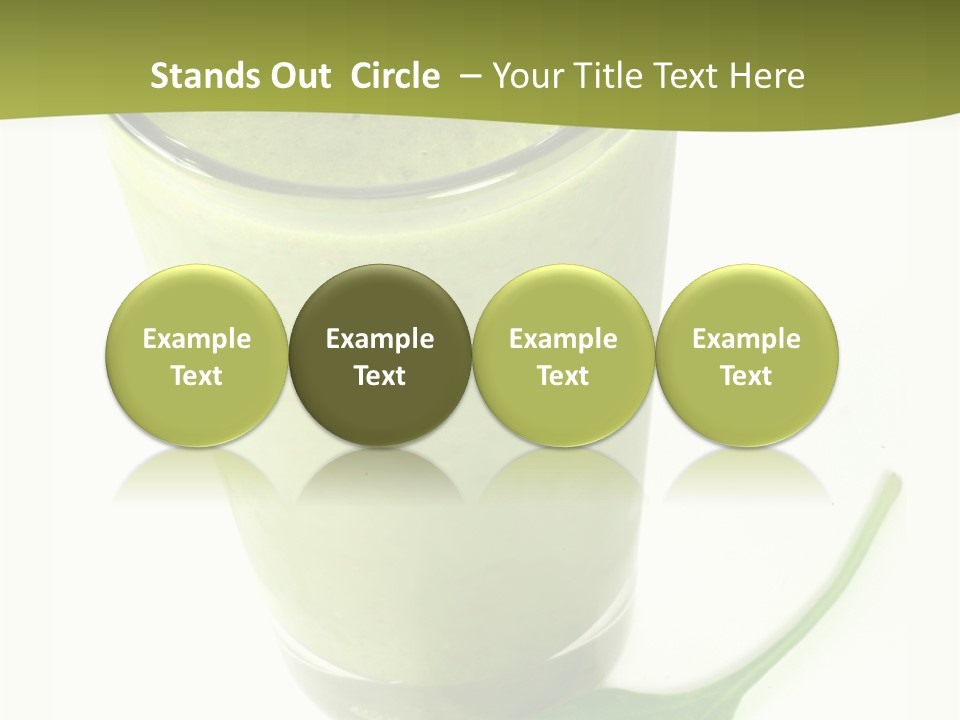 Stands Out Circle – Your Title Text Here

Example Text

Example Text

Example Text

Example Text